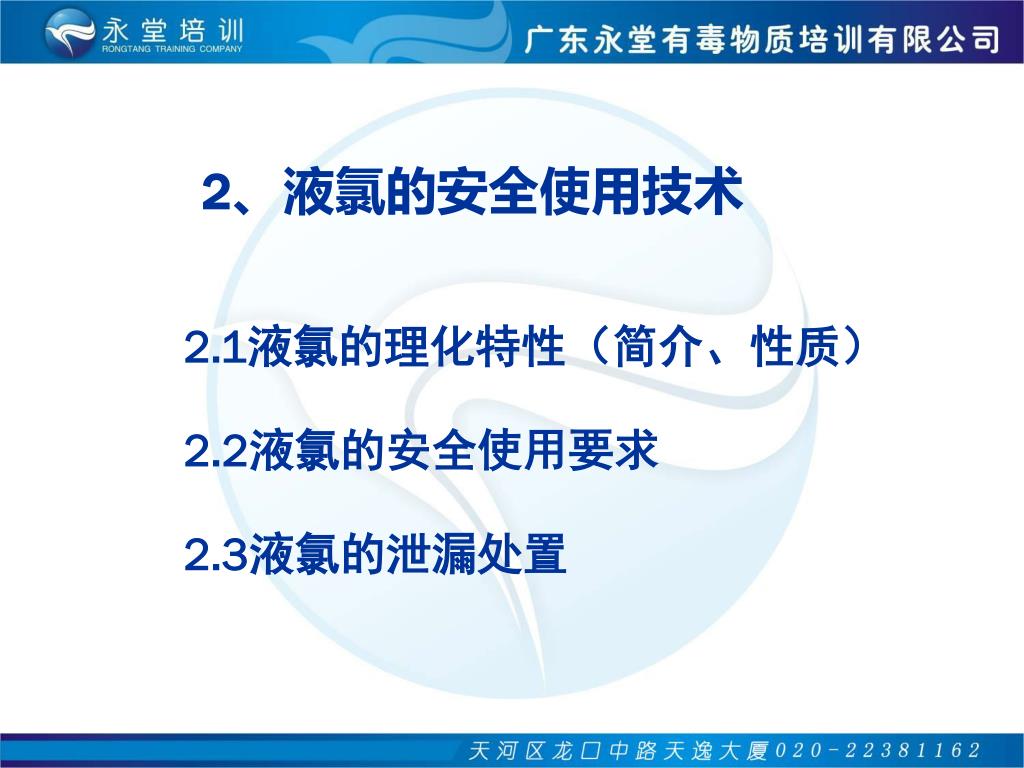 永堂培训
RONGTANG TRAINING COMPANY

广东永堂有毒物质培训有限公司

2、液氯的安全使用技术

2.1液氯的理化特性（简介、性质）

2.2液氯的安全使用要求

2.3液氯的泄漏处置

天河区龙口中路天逸大厦020-22381162